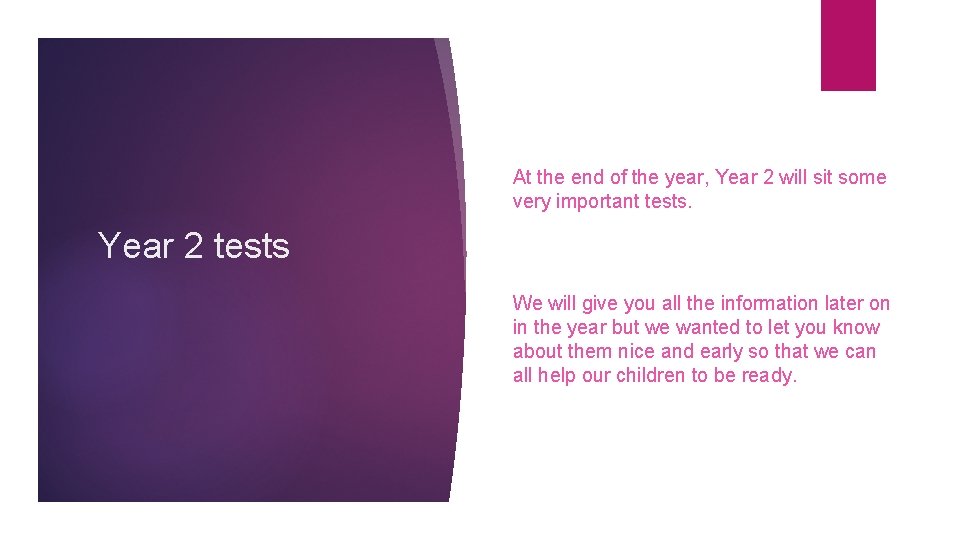 Year 2 tests

At the end of the year, Year 2 will sit some very important tests.

We will give you all the information later on in the year but we wanted to let you know about them nice and early so that we can all help our children to be ready.